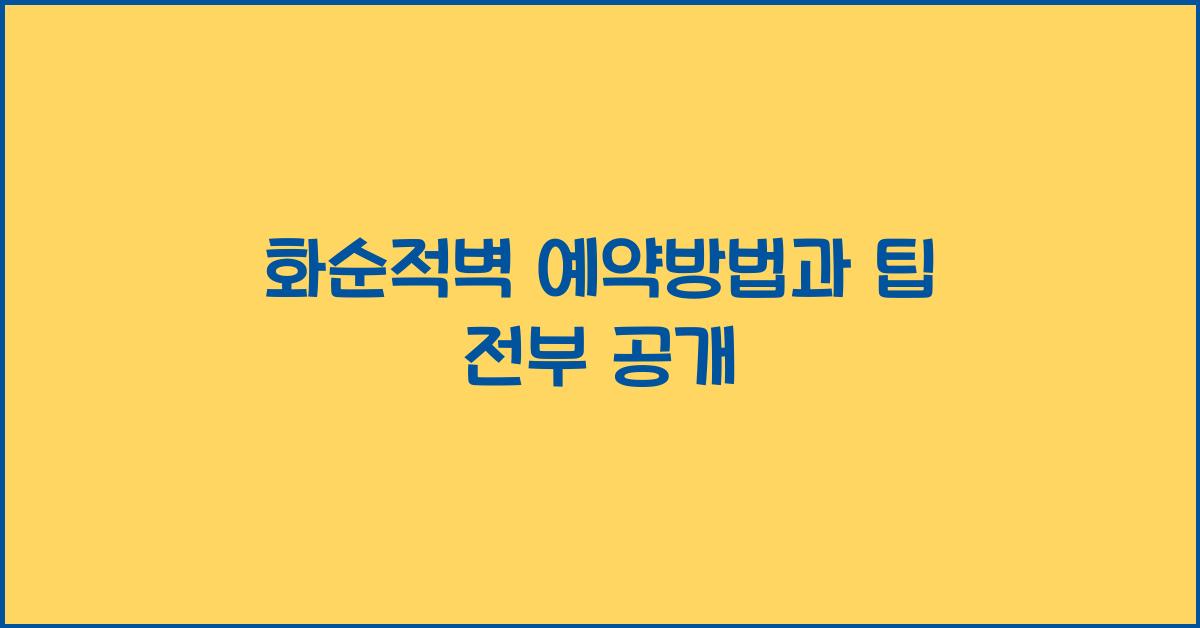 화순적벽 예약방법과 팁 전부 공개